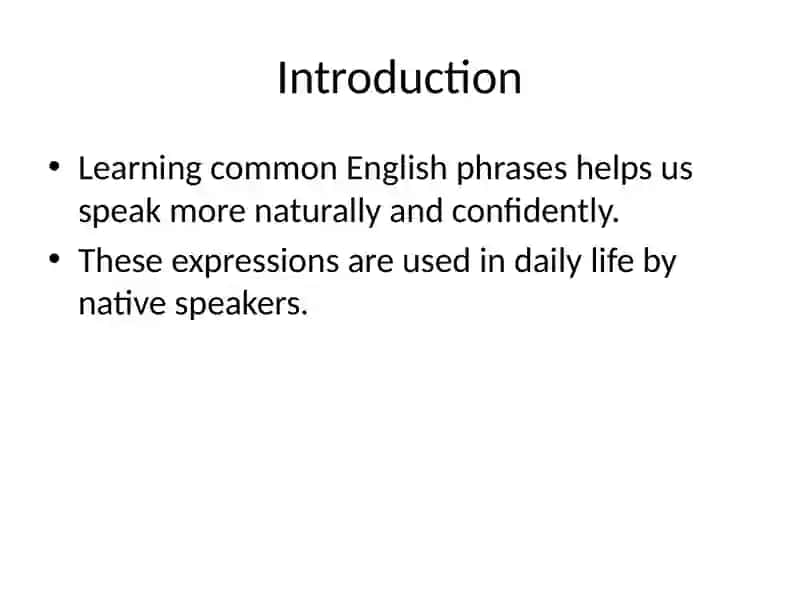 Introduction

• Learning common English phrases helps us speak more naturally and confidently.
• These expressions are used in daily life by native speakers.